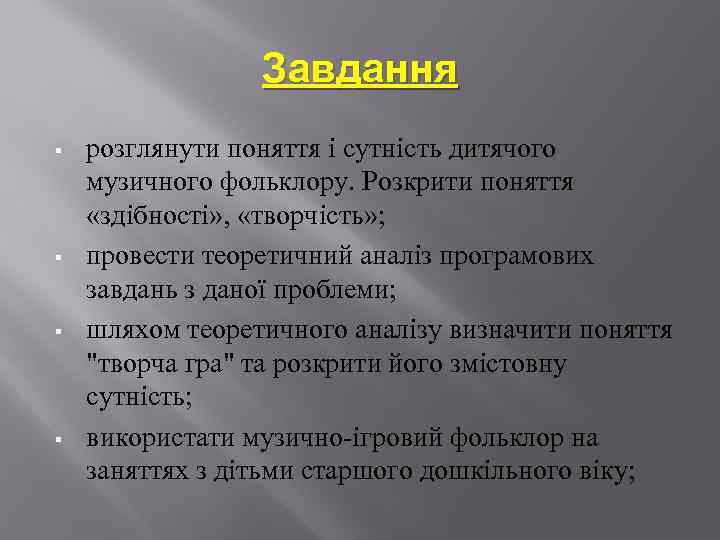 Завдання

▪ розглянути поняття і сутність дитячого музичного фольклору. Розкрити поняття «здібності», «творчість»;

▪ провести теоретичний аналіз програмових завдань з даної проблеми;

▪ шляхом теоретичного аналізу визначити поняття "творча гра" та розкрити його змістовну сутність;

▪ використати музично-ігровий фольклор на заняттях з дітьми старшого дошкільного віку;